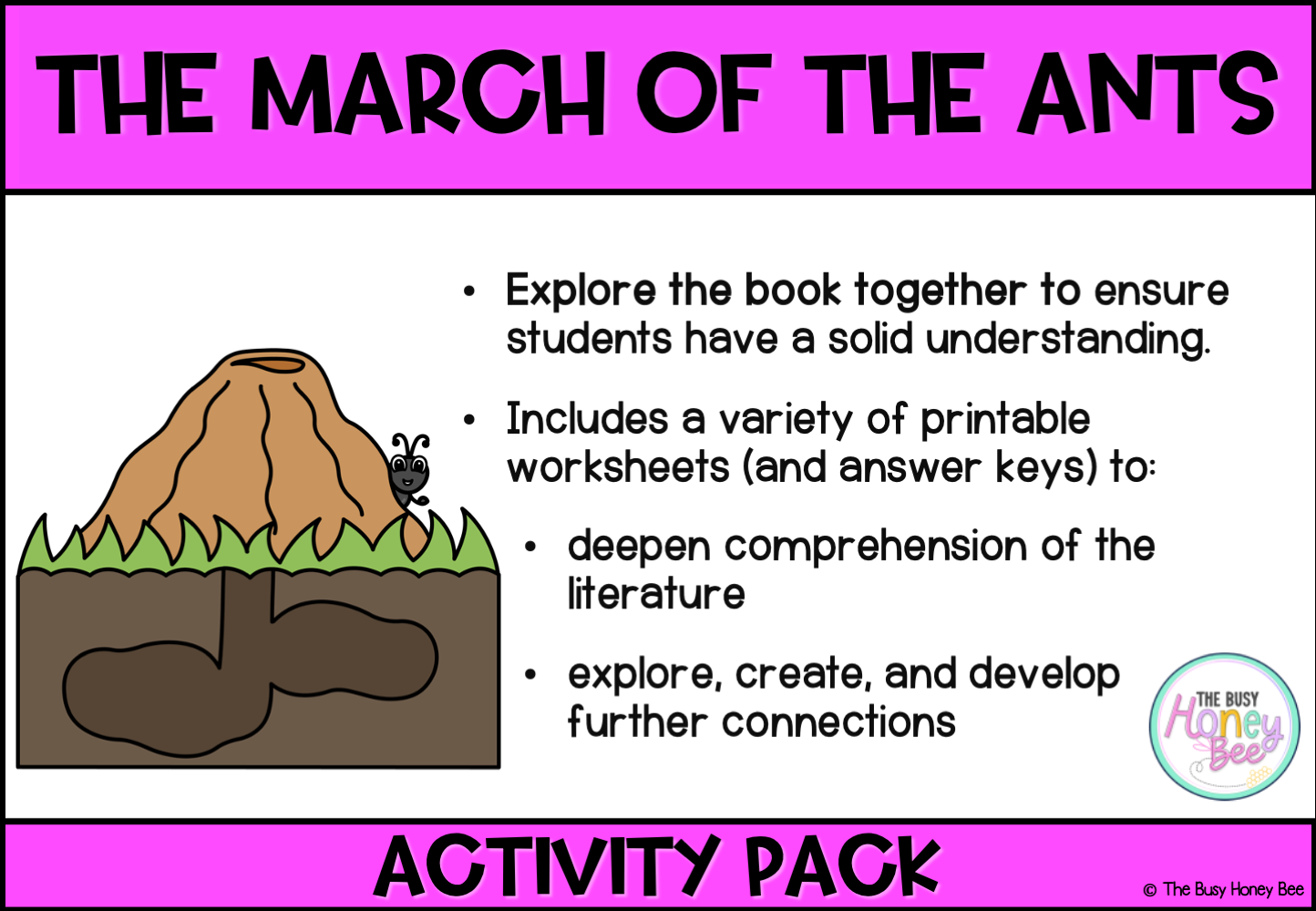 THE MARCH OF THE ANTS

• Explore the book together to ensure students have a solid understanding.

• Includes a variety of printable worksheets (and answer keys) to:

• deepen comprehension of the literature

• explore, create, and develop further connections

THE BUSY Honey Bee

ACTIVITY PACK

© The Busy Honey Bee